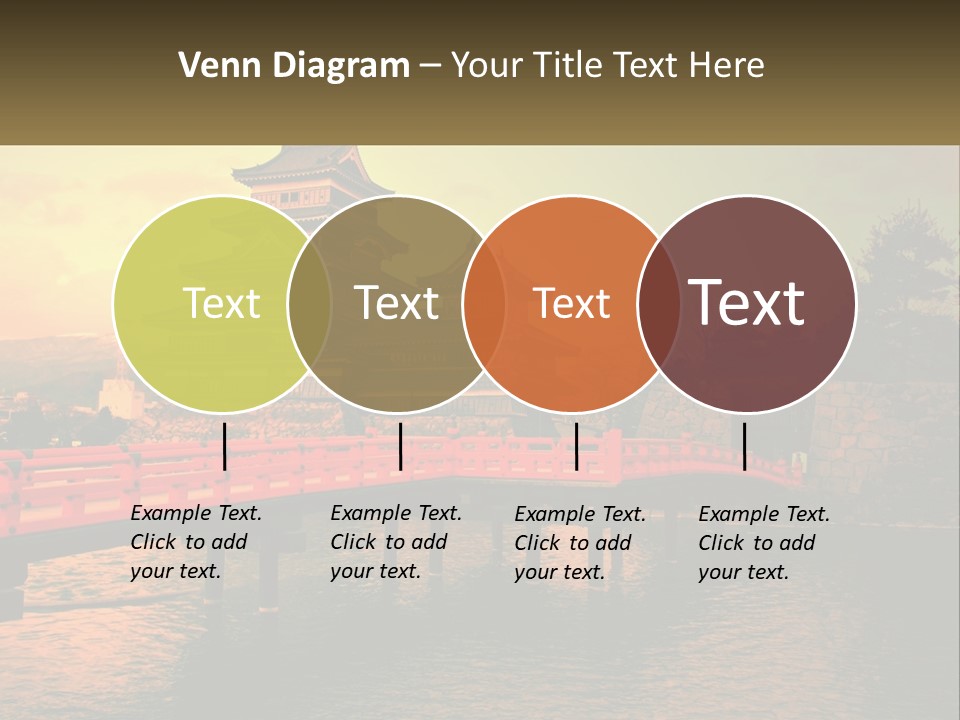 Venn Diagram – Your Title Text Here

Text

Text

Text

Text

Example Text. Click to add your text.

Example Text. Click to add your text.

Example Text. Click to add your text.

Example Text. Click to add your text.